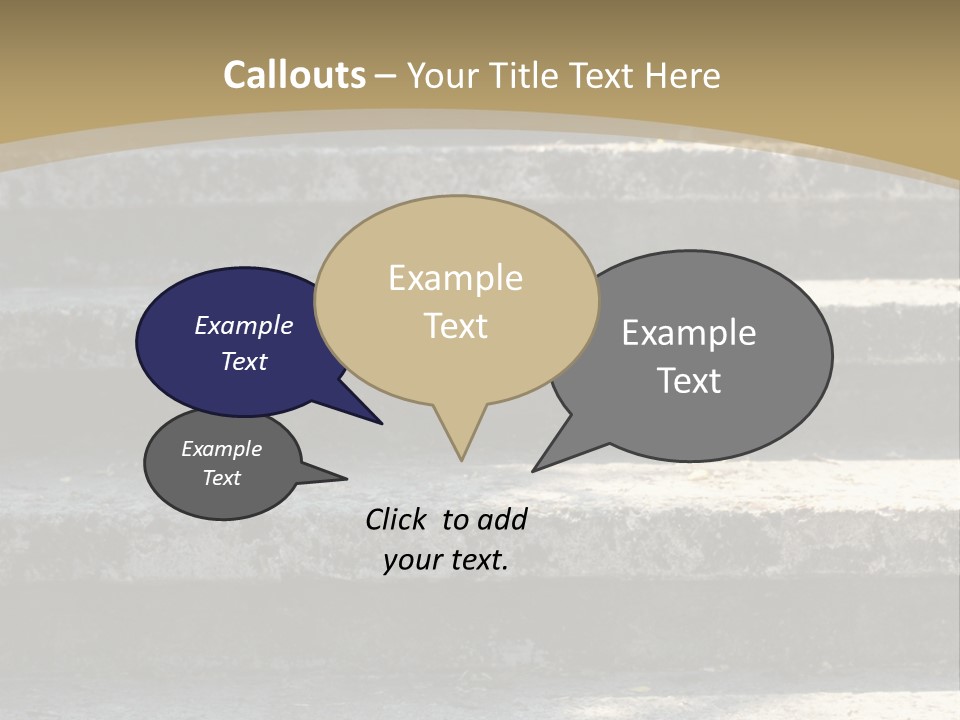 Callouts – Your Title Text Here

Example Text

Example Text

Example Text

Example Text

Click to add your text.